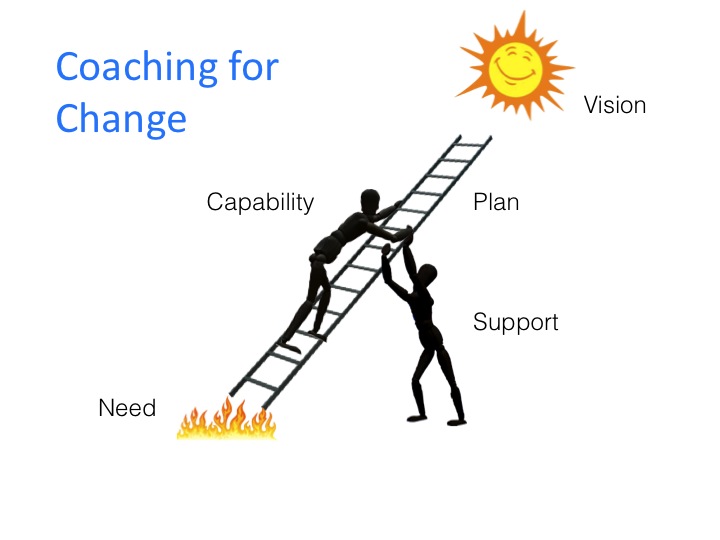 Coaching for Change

Vision

Capability

Plan

Support

Need